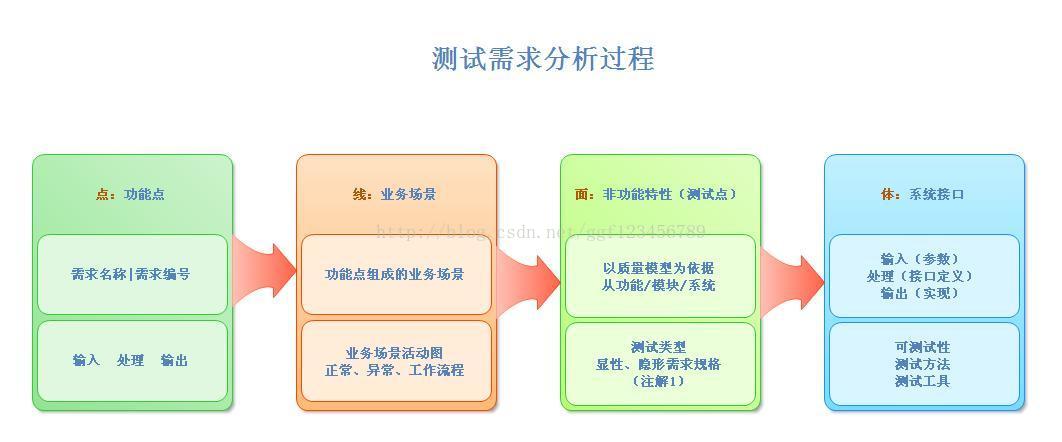 测试需求分析过程

点：功能点

需求名称|需求编号

输入 处理 输出

线：业务场景

功能点组成的业务场景

业务场景活动图
正常、异常、工作流程

面：非功能特性（测试点）

以质量模型为依据
从功能/模块/系统

测试类型
显性、隐形需求规格
（注解1）

体：系统接口

输入（参数）
处理（接口定义）
输出（实现）

可测试性
测试方法
测试工具

http://blog.csdn.net/ggf123456789